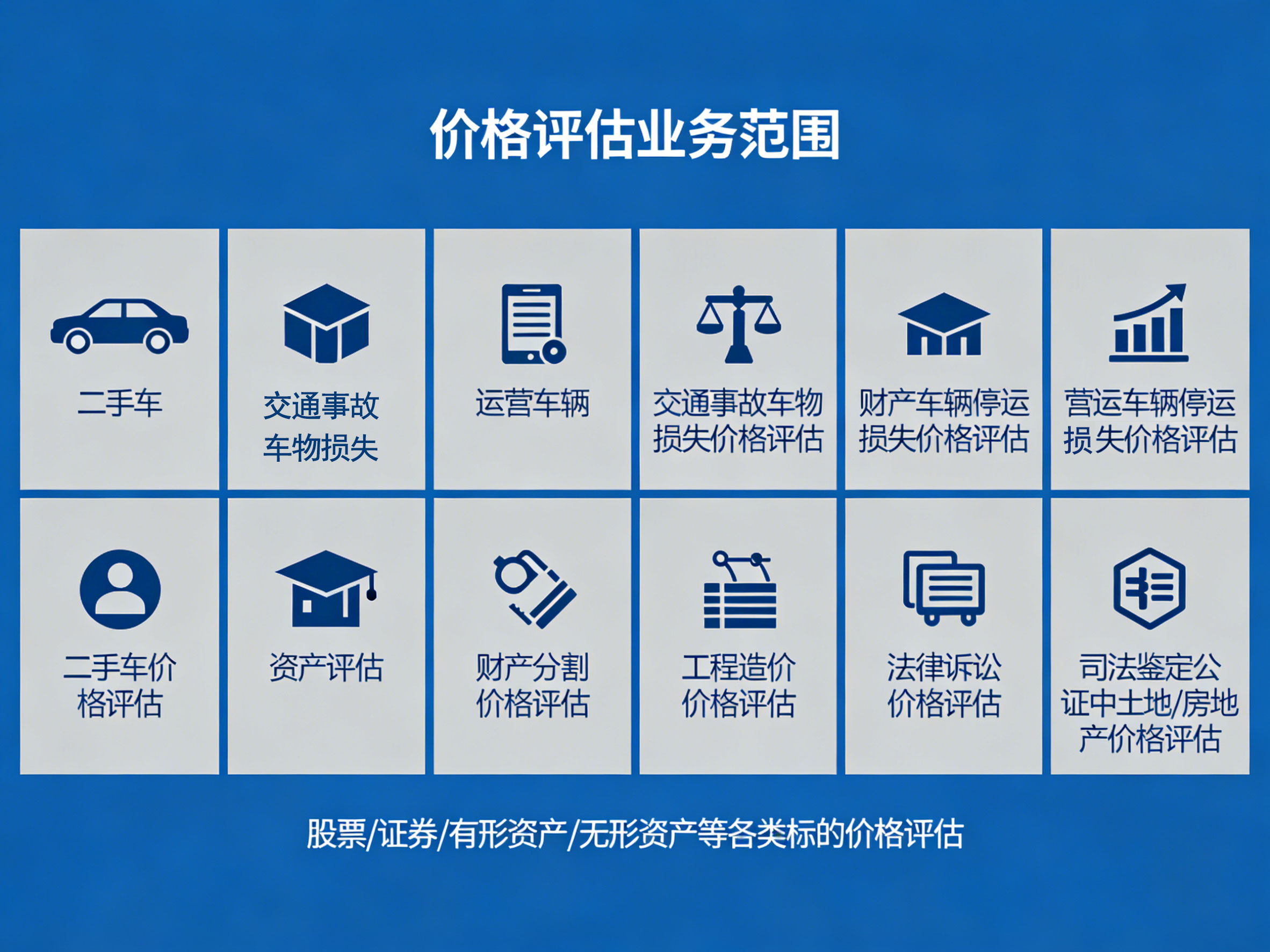 价格评估业务范围

二手车

交通事故车物损失

运营车辆

交通事故车物损失价格评估

财产车辆停运损失价格评估

营运车辆停运损失价格评估

二手车价格评估

资产评估

财产分割价格评估

工程造价价格评估

法律诉讼价格评估

司法鉴定公证中土地/房地产价格评估

股票/证券/有形资产/无形资产等各类标的价格评估